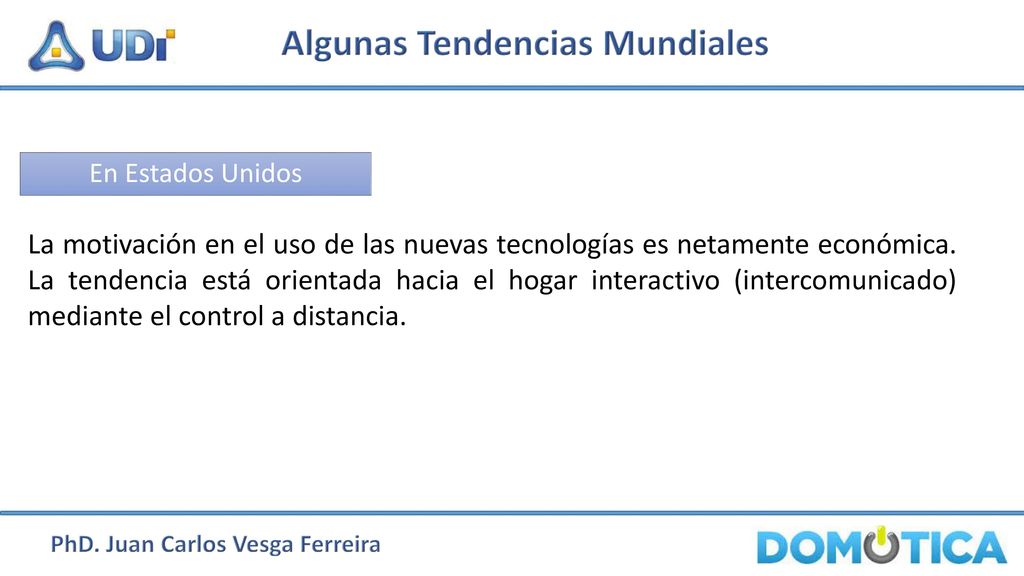 UDI

Algunas Tendencias Mundiales

En Estados Unidos

La motivación en el uso de las nuevas tecnologías es netamente económica. La tendencia está orientada hacia el hogar interactivo (intercomunicado) mediante el control a distancia.

PhD. Juan Carlos Vesga Ferreira

DOMOTICA